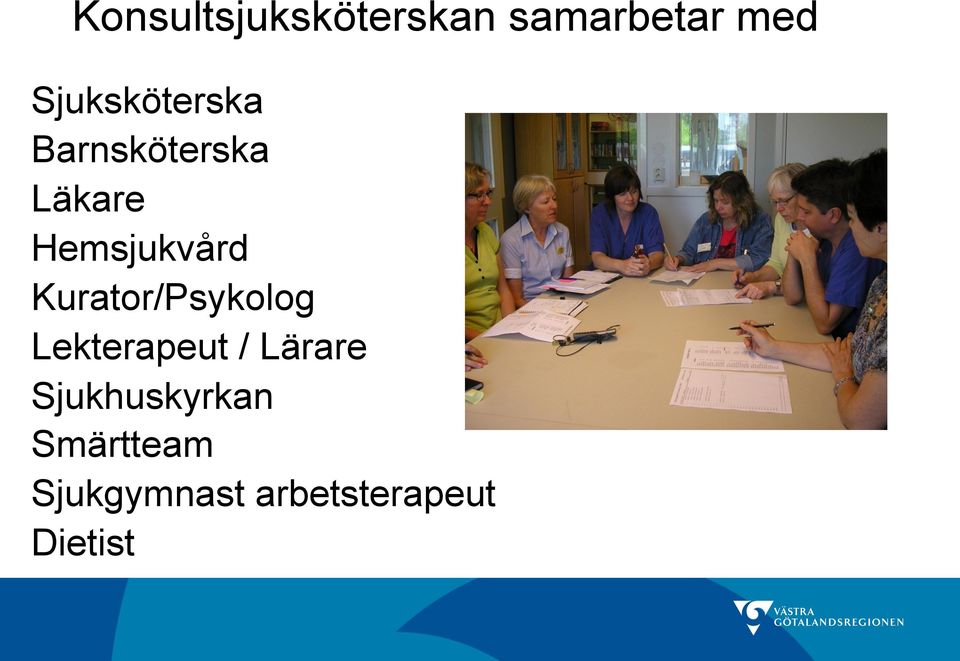 Konsultsjuksköterskan samarbetar med

Sjuksköterska
Barnsköterska
Läkare
Hemsjukvård
Kurator/Psykolog
Lekterapeut / Lärare
Sjukhuskyrkan
Smärtteam
Sjukgymnast arbetsterapeut
Dietist

VÄSTRA GÖTALANDSREGIONEN